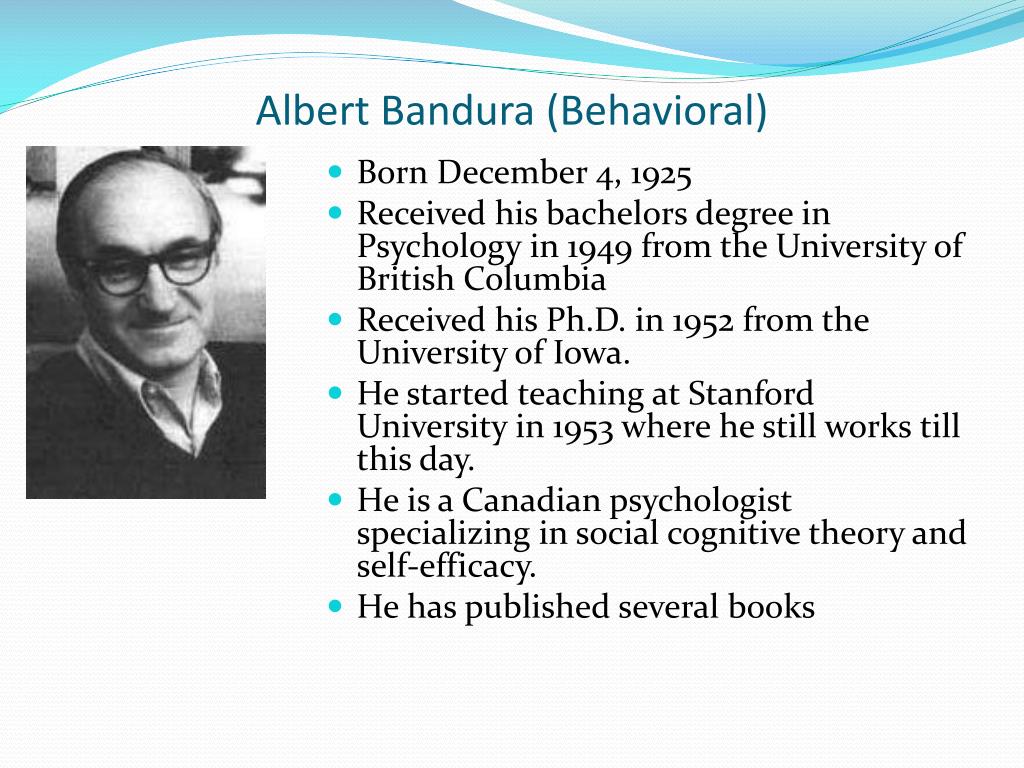 Albert Bandura (Behavioral)

- Born December 4, 1925
- Received his bachelors degree in Psychology in 1949 from the University of British Columbia
- Received his Ph.D. in 1952 from the University of Iowa.
- He started teaching at Stanford University in 1953 where he still works till this day.
- He is a Canadian psychologist specializing in social cognitive theory and self-efficacy.
- He has published several books